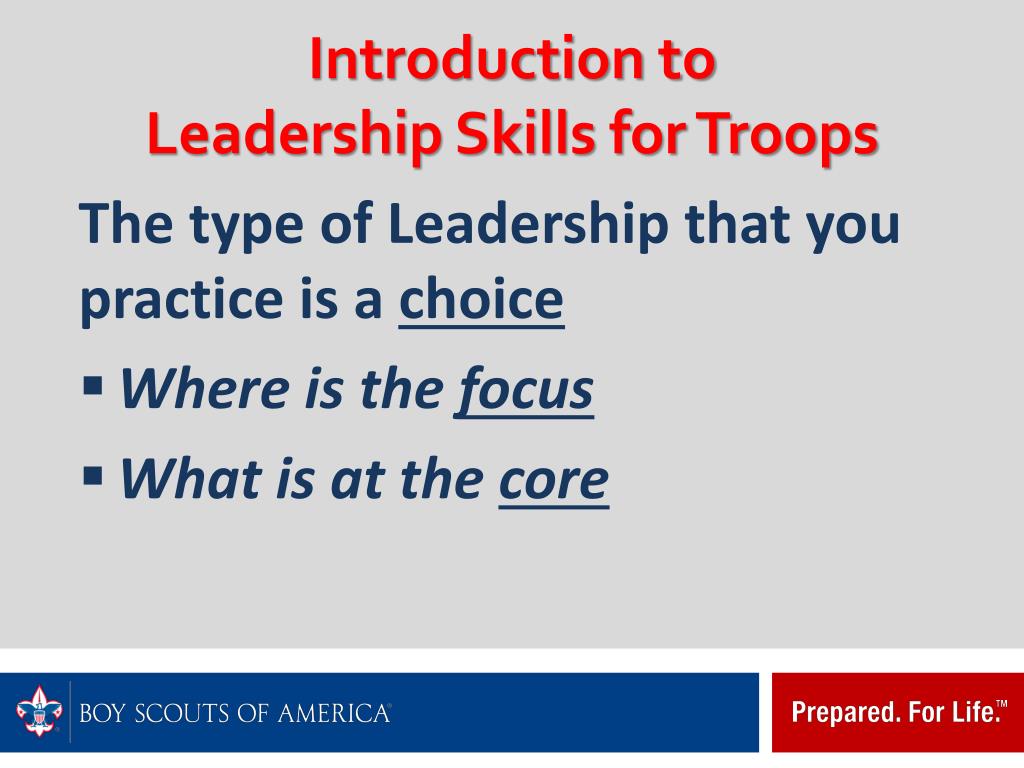 Introduction to
Leadership Skills for Troops

The type of Leadership that you practice is a choice

▪ Where is the focus

▪ What is at the core

BOY SCOUTS OF AMERICA®

Prepared. For Life.™